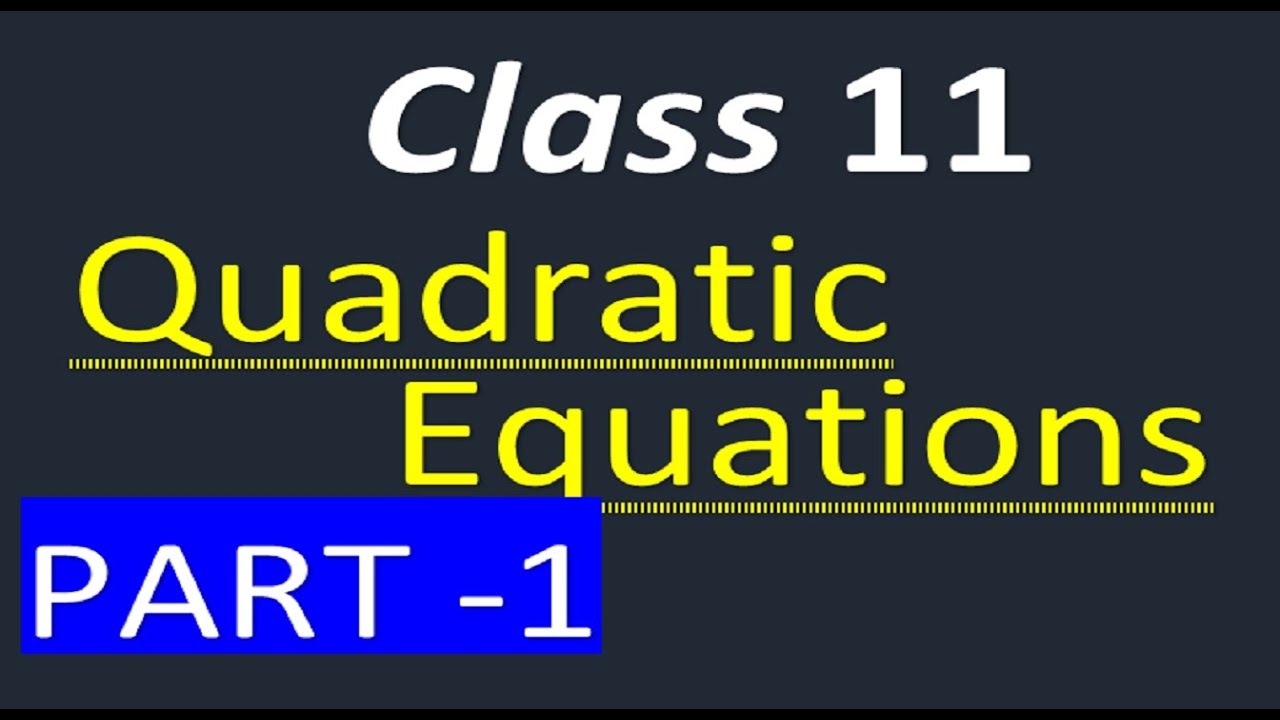 Class 11

Quadratic Equations

PART -1